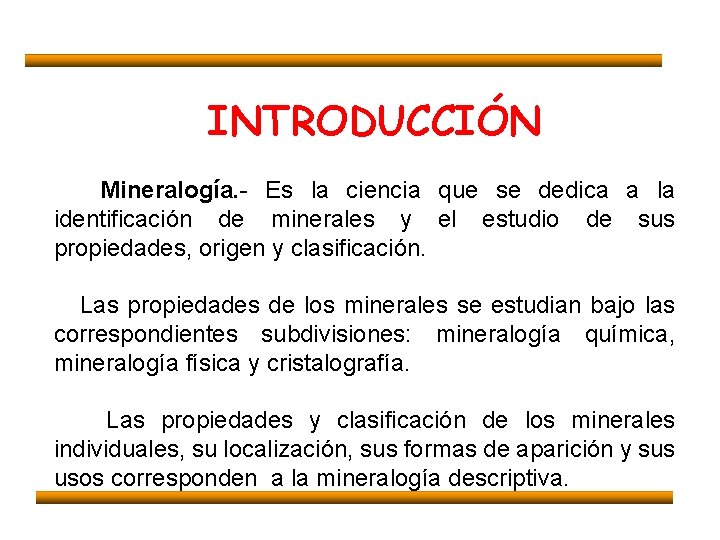 INTRODUCCIÓN

Mineralogía.- Es la ciencia que se dedica a la identificación de minerales y el estudio de sus propiedades, origen y clasificación.

Las propiedades de los minerales se estudian bajo las correspondientes subdivisiones: mineralogía química, mineralogía física y cristalografía.

Las propiedades y clasificación de los minerales individuales, su localización, sus formas de aparición y sus usos corresponden a la mineralogía descriptiva.